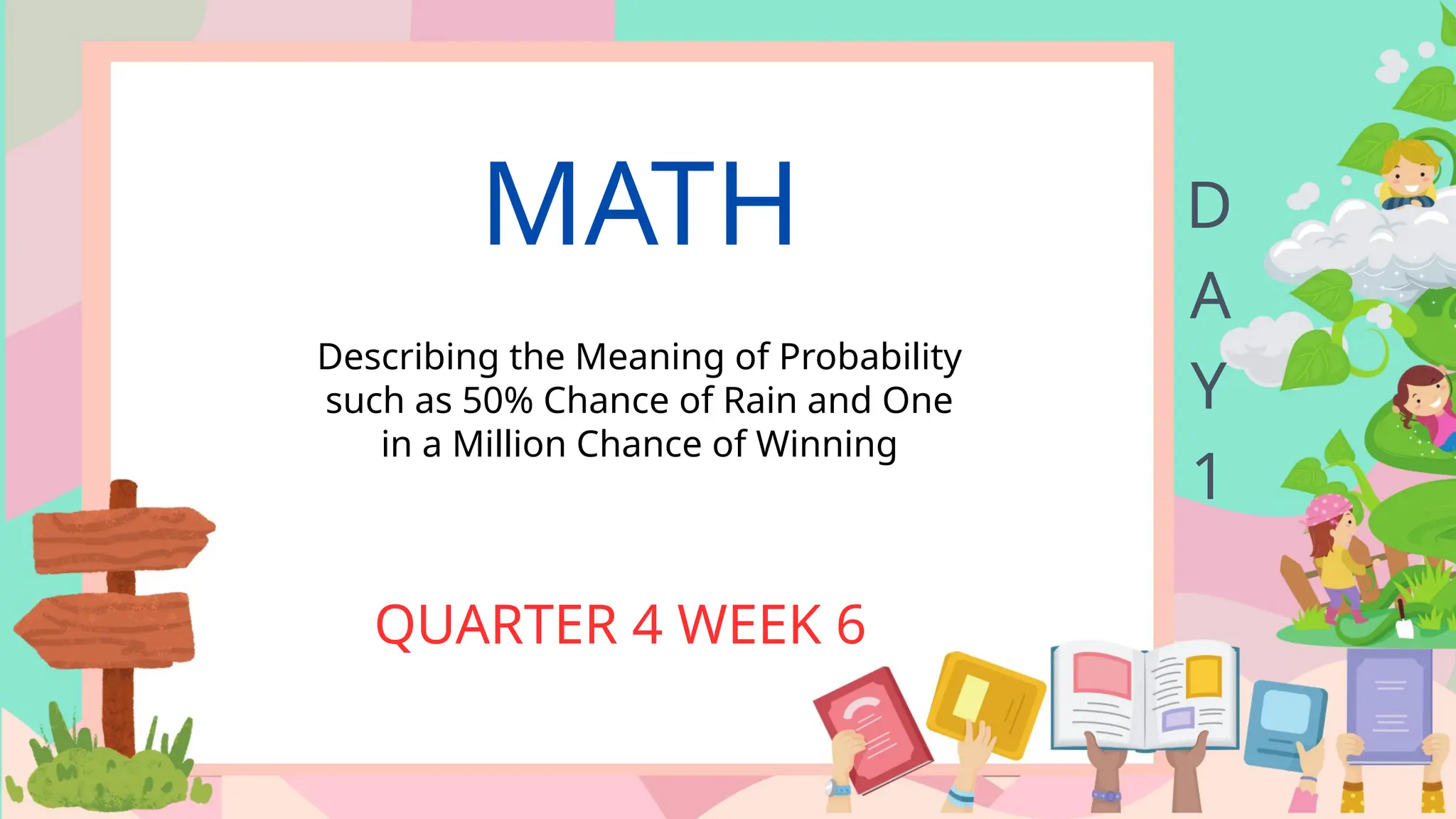 MATH

Describing the Meaning of Probability such as 50% Chance of Rain and One in a Million Chance of Winning

QUARTER 4 WEEK 6

DAY 1